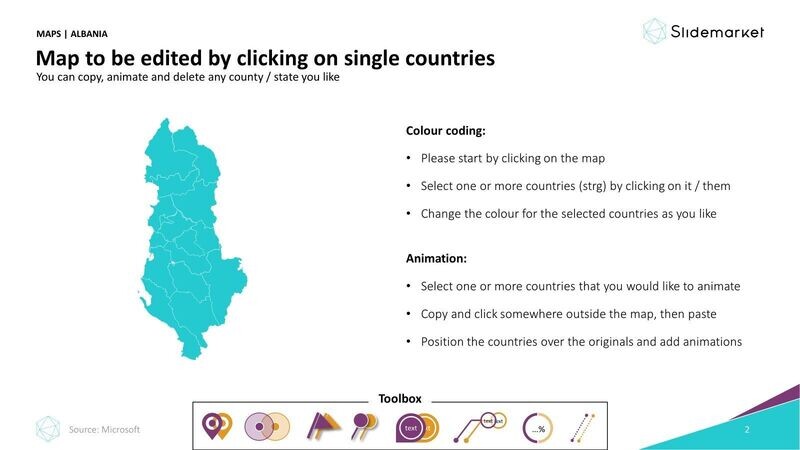 MAPS | ALBANIA

Slidemarket

Map to be edited by clicking on single countries

You can copy, animate and delete any county / state you like

Colour coding:

• Please start by clicking on the map

• Select one or more countries (strg) by clicking on it / them

• Change the colour for the selected countries as you like

Animation:

• Select one or more countries that you would like to animate

• Copy and click somewhere outside the map, then paste

• Position the countries over the originals and add animations

Toolbox

text text text ...%

Source: Microsoft

2